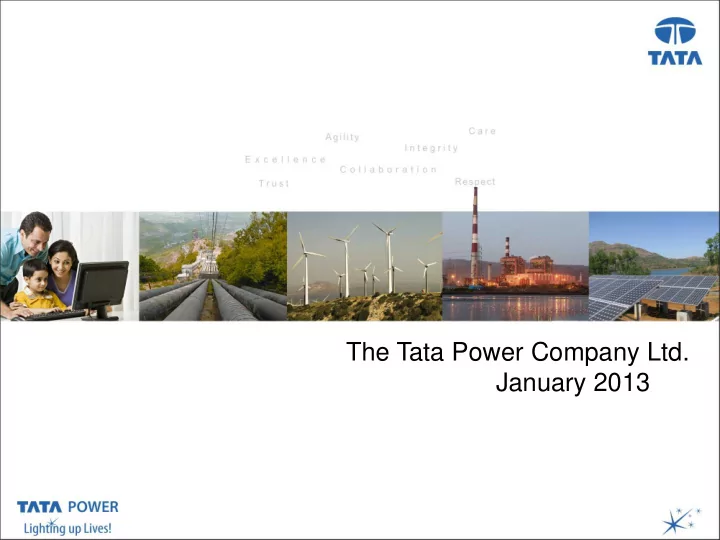 TATA

Agility
Care
Integrity
Excellence
Collaboration
Trust
Respect

The Tata Power Company Ltd.
January 2013

TATA POWER
Lighting up Lives!